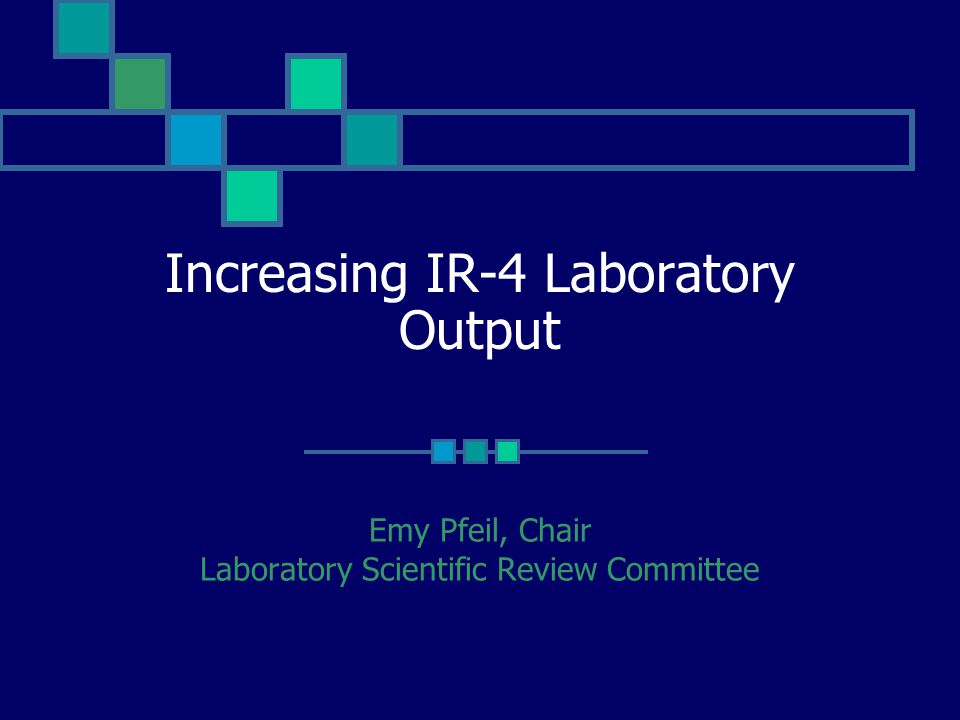 Increasing IR-4 Laboratory Output

Emy Pfeil, Chair
Laboratory Scientific Review Committee